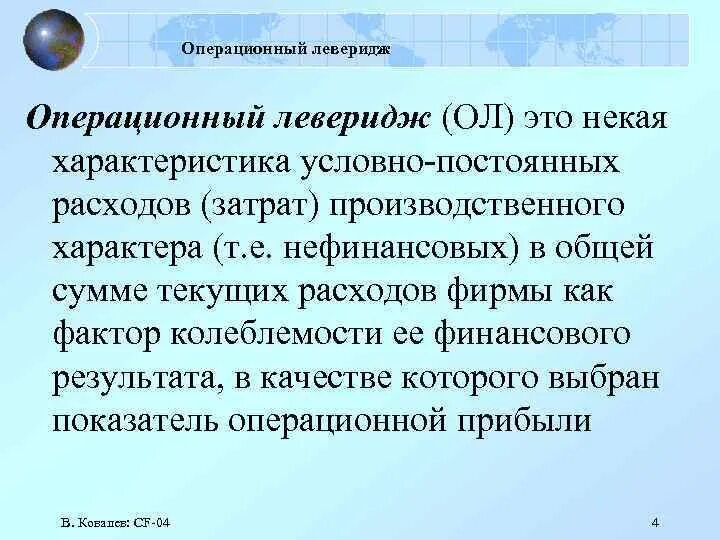 Операционный леверидж

Операционный леверидж (ОЛ) это некая характеристика условно-постоянных расходов (затрат) производственного характера (т.е. нефинансовых) в общей сумме текущих расходов фирмы как фактор колеблемости ее финансового результата, в качестве которого выбран показатель операционной прибыли

В. Ковалев: CF-04

4